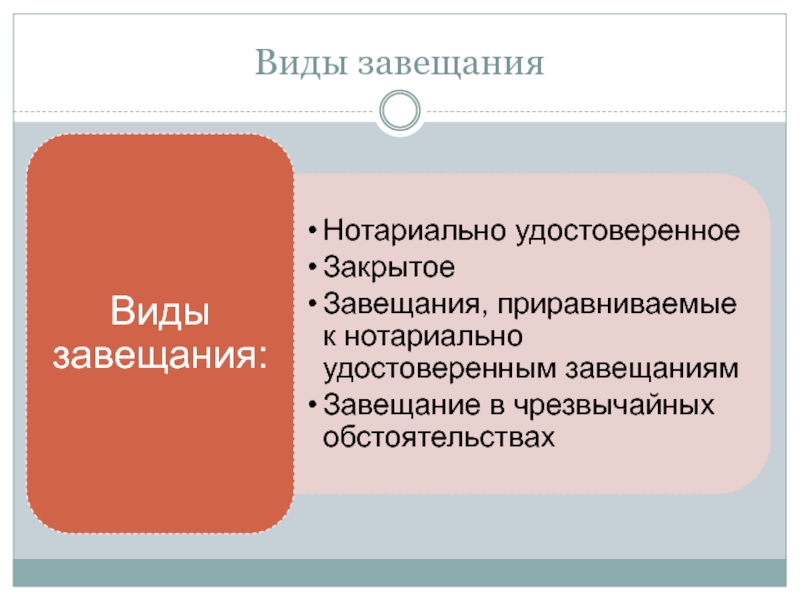 Виды завещания

Виды завещания:

• Нотариально удостоверенное
• Закрытое
• Завещания, приравниваемые к нотариально удостоверенным завещаниям
• Завещание в чрезвычайных обстоятельствах